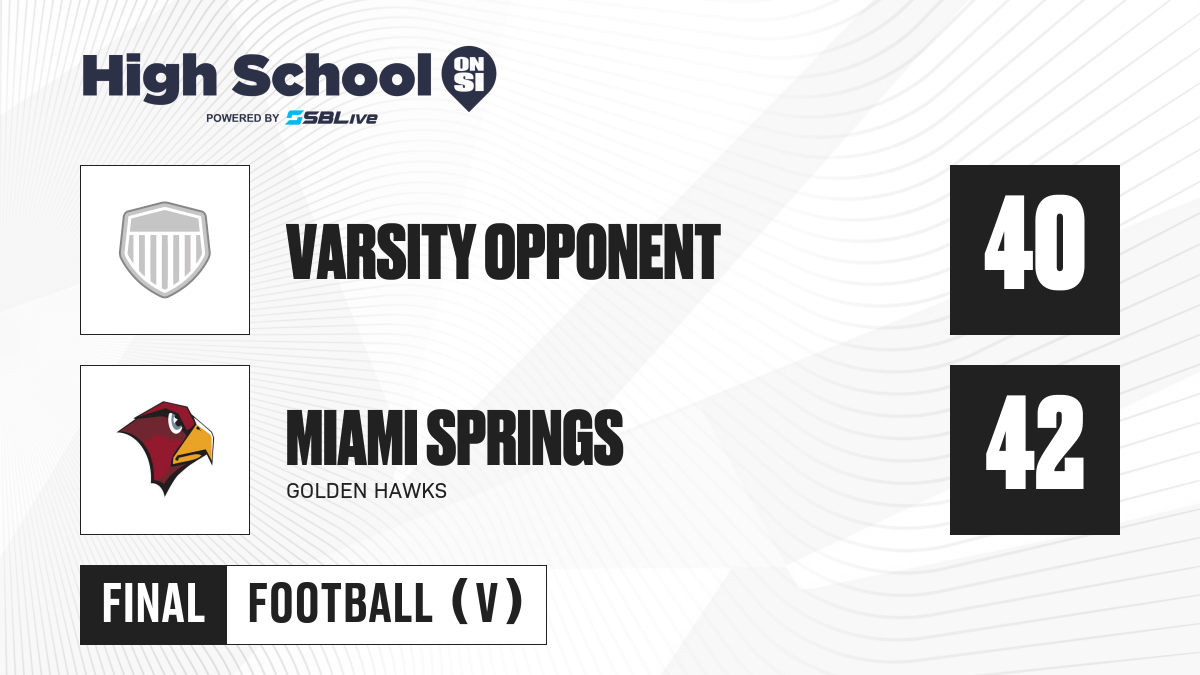 High School ON SI
POWERED BY SBLive

VARSITY OPPONENT

40

MIAMI SPRINGS
GOLDEN HAWKS

42

FINAL FOOTBALL (V)